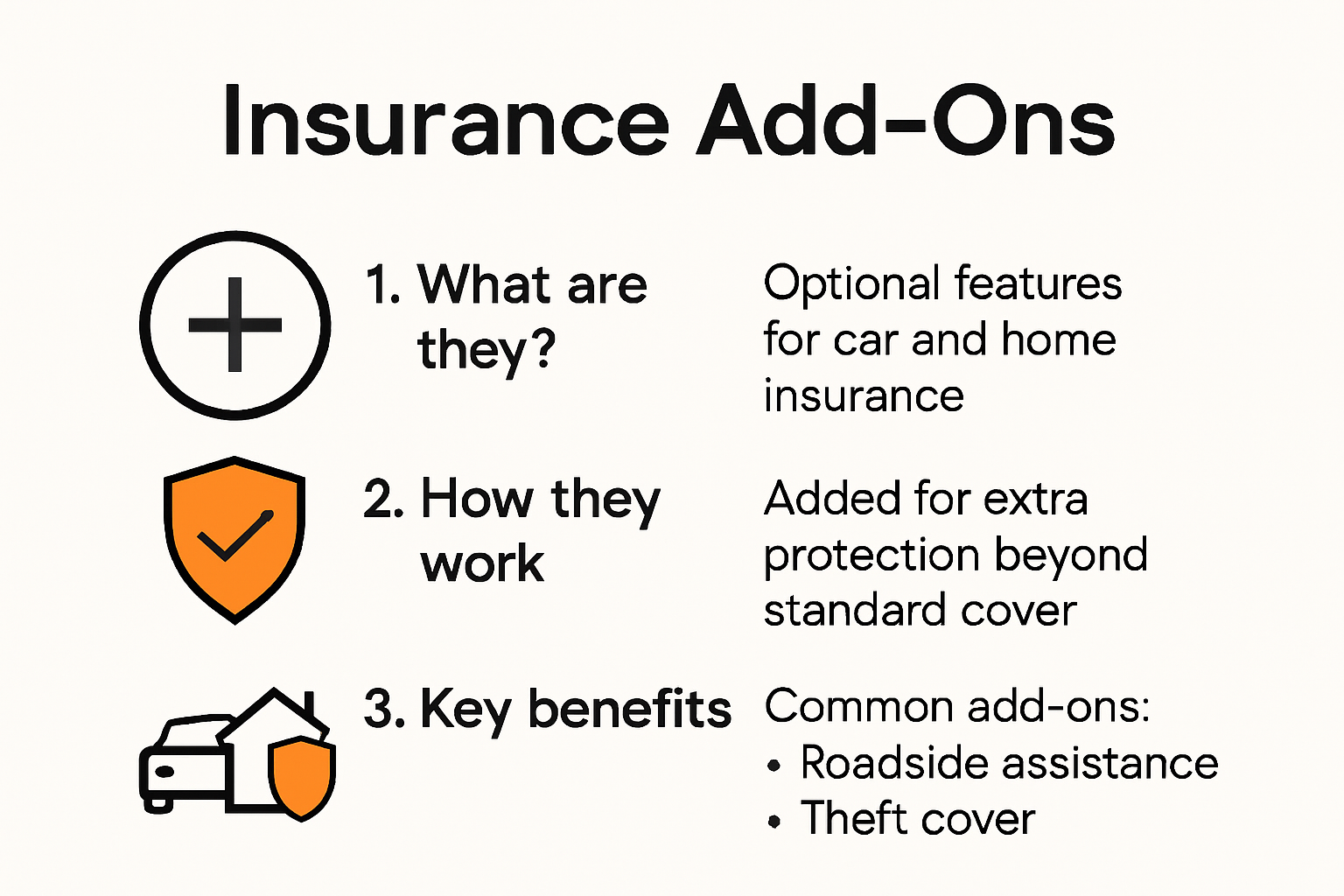 Insurance Add-Ons

1. What are they?

Optional features for car and home insurance

2. How they work

Added for extra protection beyond standard cover

3. Key benefits

Common add-ons:
• Roadside assistance
• Theft cover